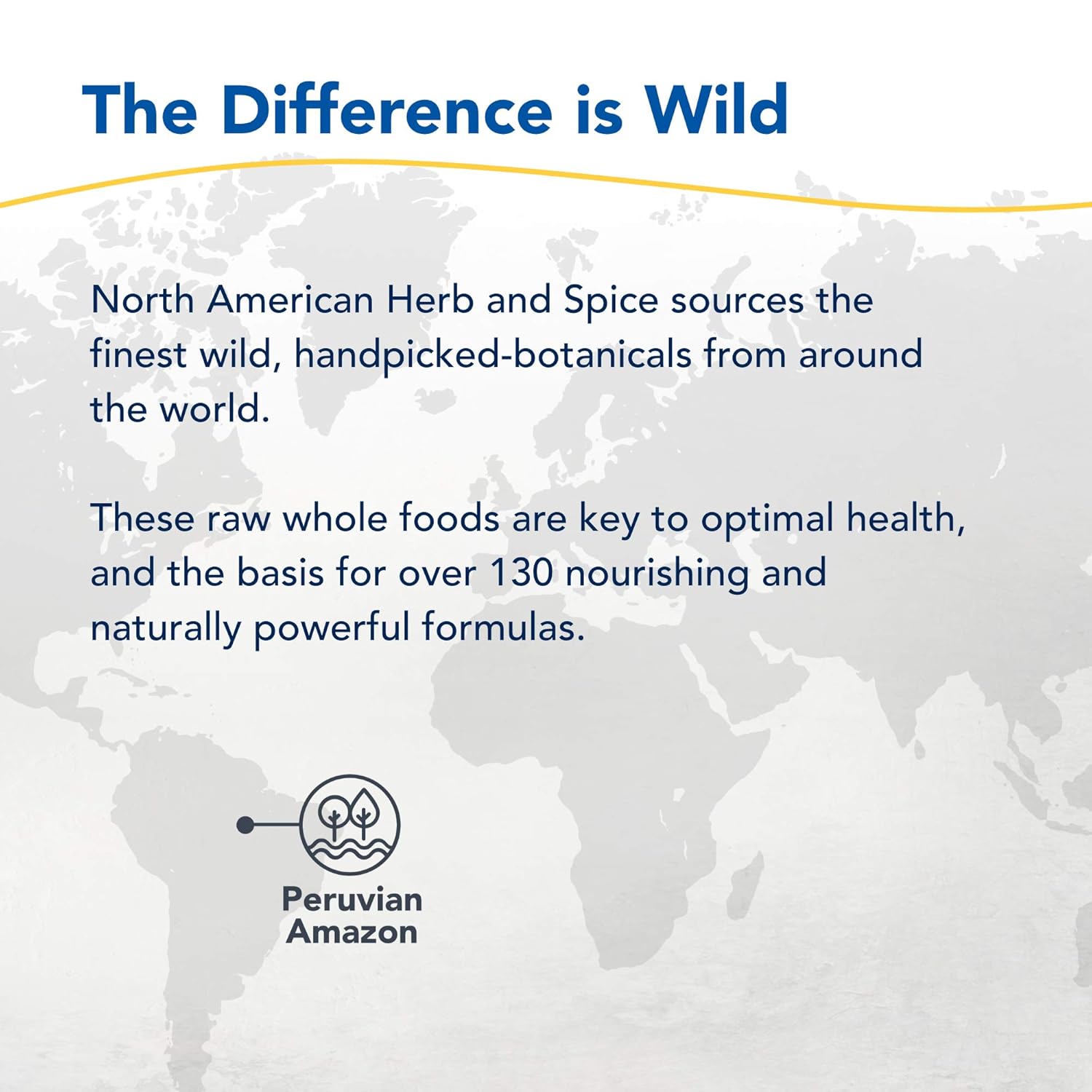 The Difference is Wild

North American Herb and Spice sources the finest wild, handpicked-botanicals from around the world.

These raw whole foods are key to optimal health, and the basis for over 130 nourishing and naturally powerful formulas.

Peruvian Amazon